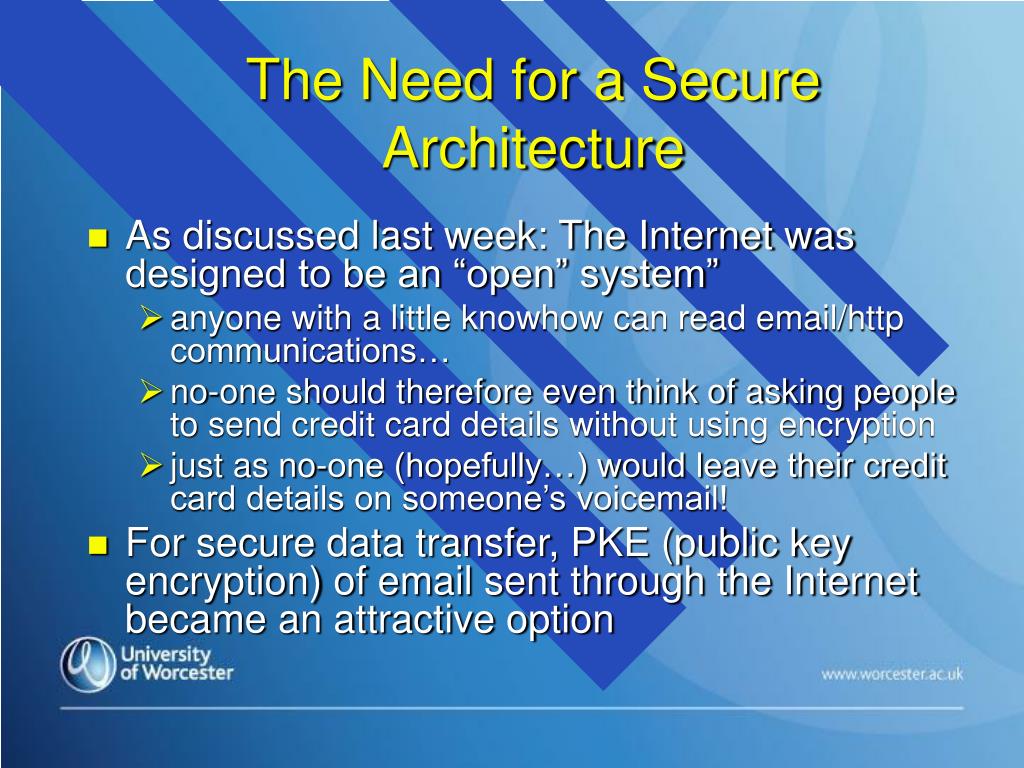 The Need for a Secure Architecture

- As discussed last week: The Internet was designed to be an “open” system”
  - anyone with a little knowhow can read email/http communications…
  - no-one should therefore even think of asking people to send credit card details without using encryption
  - just as no-one (hopefully…) would leave their credit card details on someone’s voicemail!
- For secure data transfer, PKE (public key encryption) of email sent through the Internet became an attractive option

University of Worcester

www.worcester.ac.uk